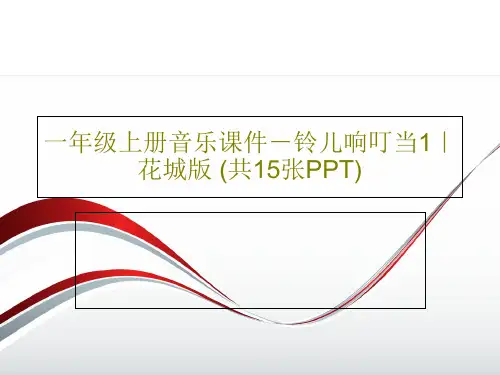 一年级上册音乐课件－铃儿响叮当1｜花城版 (共15张PPT)